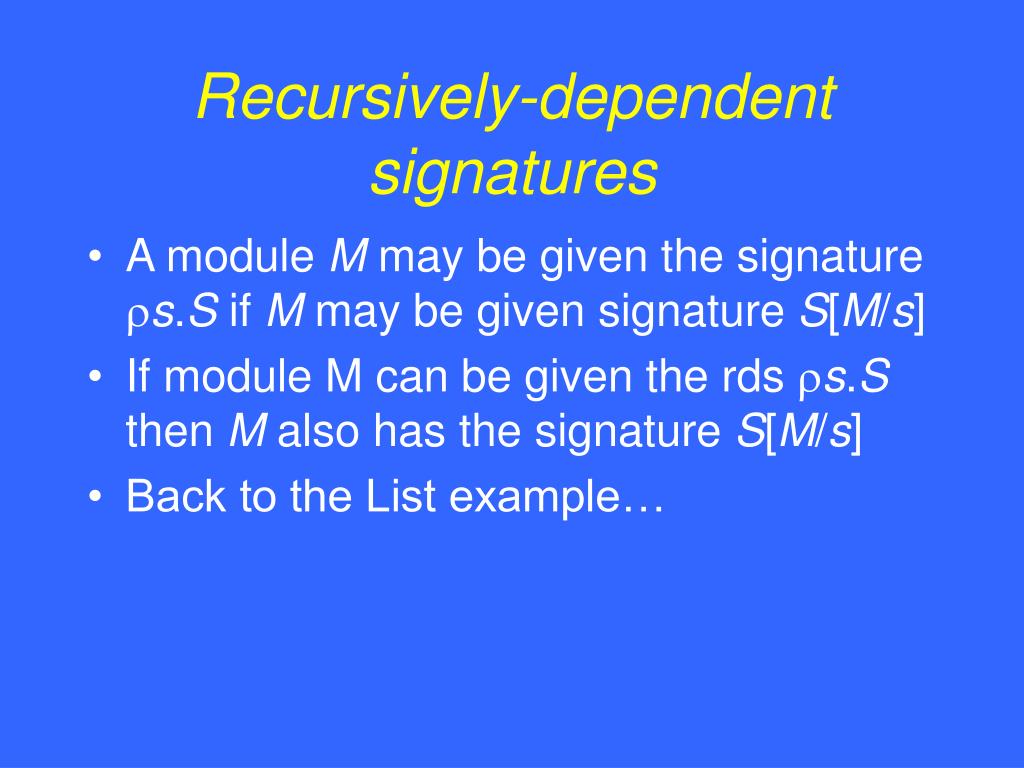 Recursively-dependent signatures

• A module $M$ may be given the signature $\rho s.S$ if $M$ may be given signature $S[M/s]$
• If module M can be given the rds $\rho s.S$ then $M$ also has the signature $S[M/s]$
• Back to the List example…